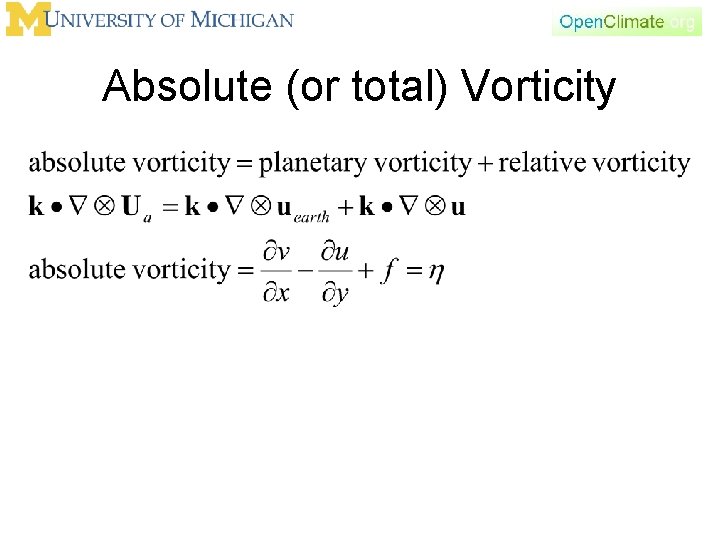 M UNIVERSITY OF MICHIGAN

OpenClimate.org

Absolute (or total) Vorticity

absolute vorticity = planetary vorticity + relative vorticity

$\mathbf{k} \bullet \nabla \otimes \mathbf{U}_a = \mathbf{k} \bullet \nabla \otimes \mathbf{u}_{earth} + \mathbf{k} \bullet \nabla \otimes \mathbf{u}$

absolute vorticity $= \frac{\partial v}{\partial x} - \frac{\partial u}{\partial y} + f = \eta$